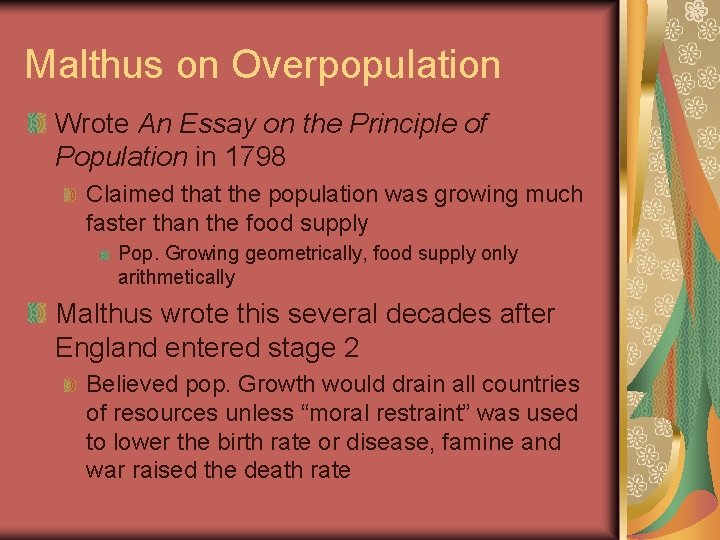 Malthus on Overpopulation

Wrote An Essay on the Principle of Population in 1798

Claimed that the population was growing much faster than the food supply

Pop. Growing geometrically, food supply only arithmetically

Malthus wrote this several decades after England entered stage 2

Believed pop. Growth would drain all countries of resources unless “moral restraint” was used to lower the birth rate or disease, famine and war raised the death rate